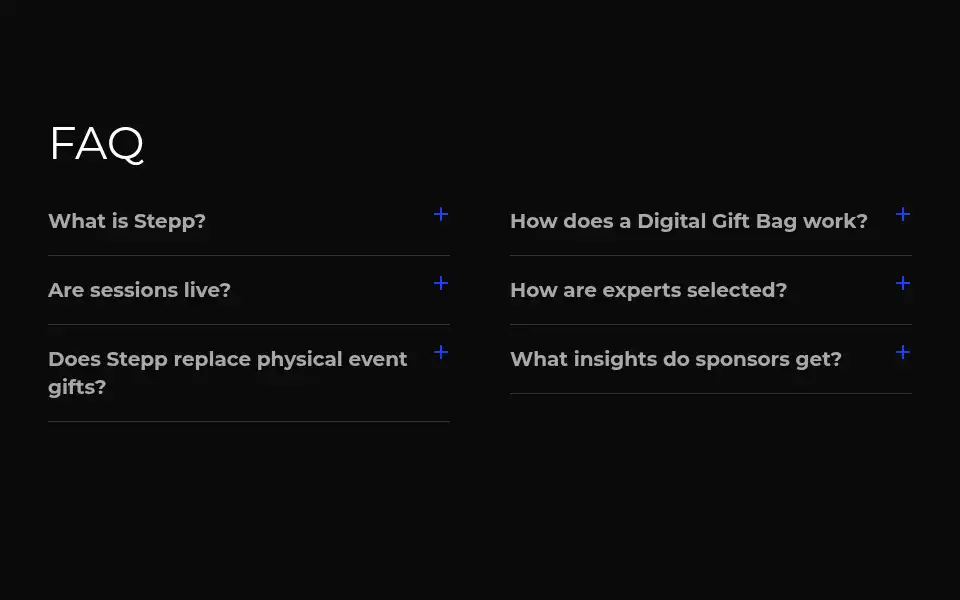 FAQ

What is Stepp? +

Are sessions live? +

Does Stepp replace physical event gifts? +

How does a Digital Gift Bag work? +

How are experts selected? +

What insights do sponsors get? +